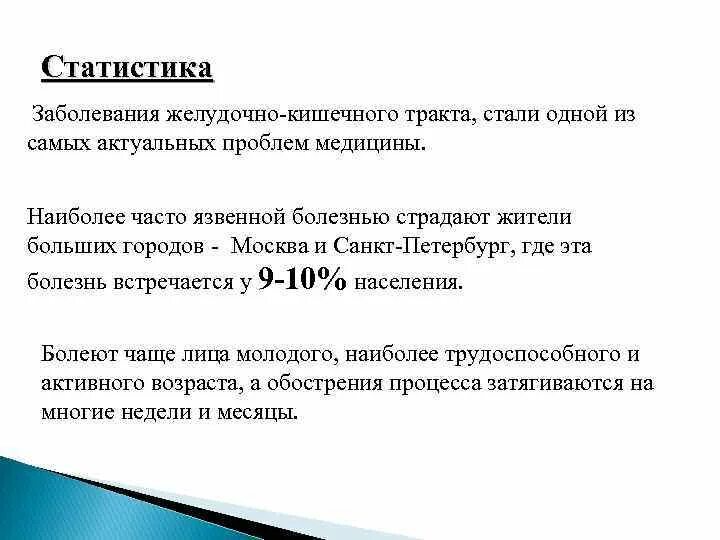 Статистика

Заболевания желудочно-кишечного тракта, стали одной из самых актуальных проблем медицины.

Наиболее часто язвенной болезнью страдают жители больших городов - Москва и Санкт-Петербург, где эта болезнь встречается у 9-10% населения.

Болеют чаще лица молодого, наиболее трудоспособного и активного возраста, а обострения процесса затягиваются на многие недели и месяцы.